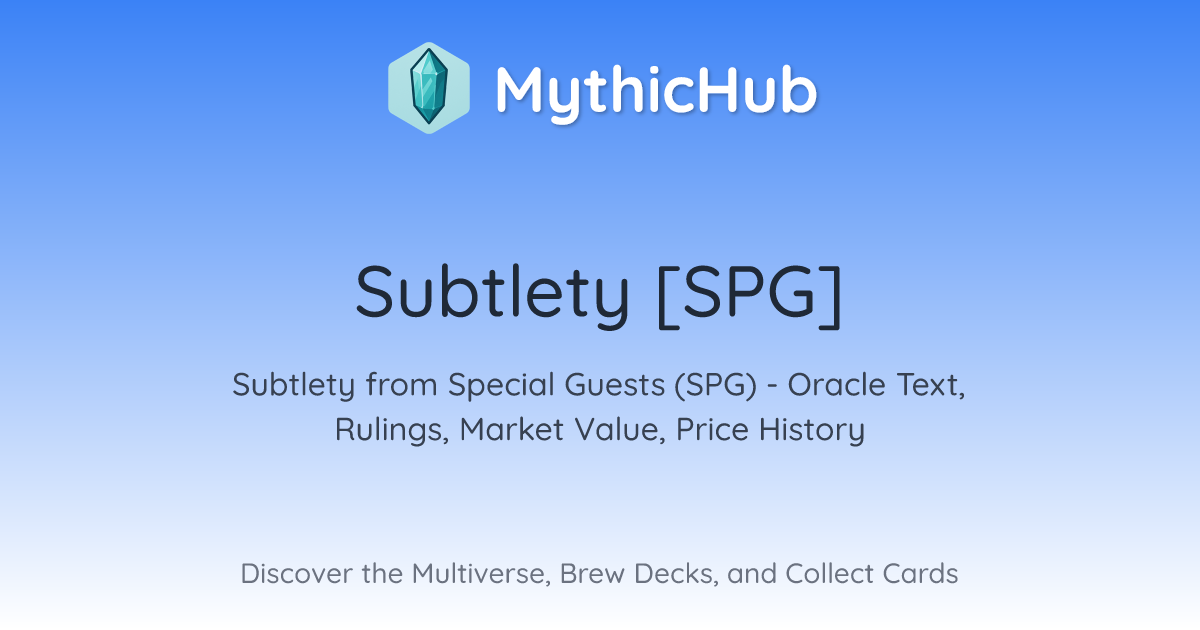 MythicHub

Subtlety [SPG]

Subtlety from Special Guests (SPG) - Oracle Text, Rulings, Market Value, Price History

Discover the Multiverse, Brew Decks, and Collect Cards